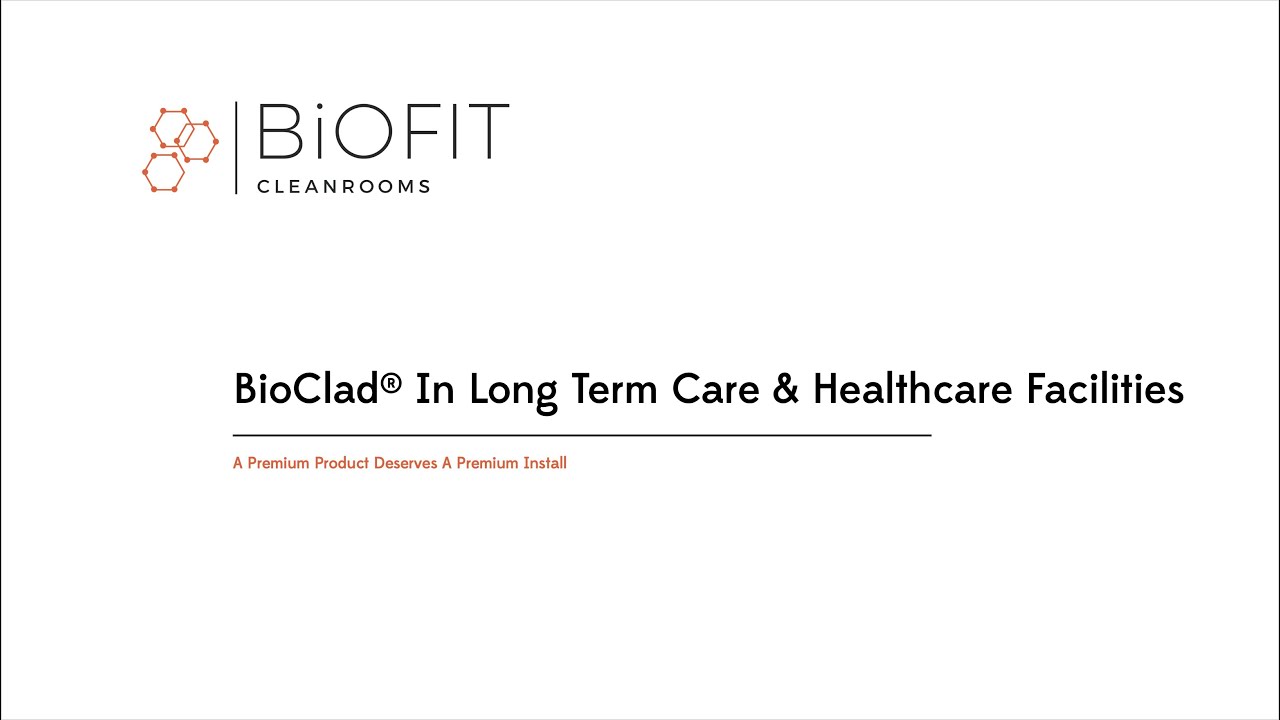 BiOFIT
CLEANROOMS

BioClad® In Long Term Care & Healthcare Facilities

A Premium Product Deserves A Premium Install